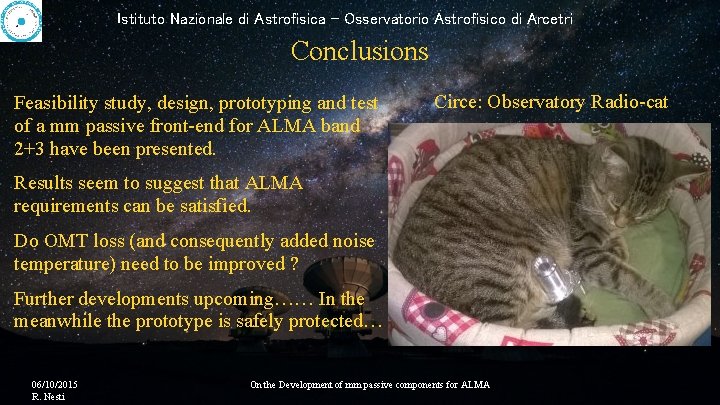 Istituto Nazionale di Astrofisica – Osservatorio Astrofisico di Arcetri

Conclusions

Feasibility study, design, prototyping and test of a mm passive front-end for ALMA band 2+3 have been presented.

Results seem to suggest that ALMA requirements can be satisfied.

Do OMT loss (and consequently added noise temperature) need to be improved ?

Further developments upcoming…… In the meanwhile the prototype is safely protected…

Circe: Observatory Radio-cat

06/10/2015
R. Nesti

On the Development of mm passive components for ALMA